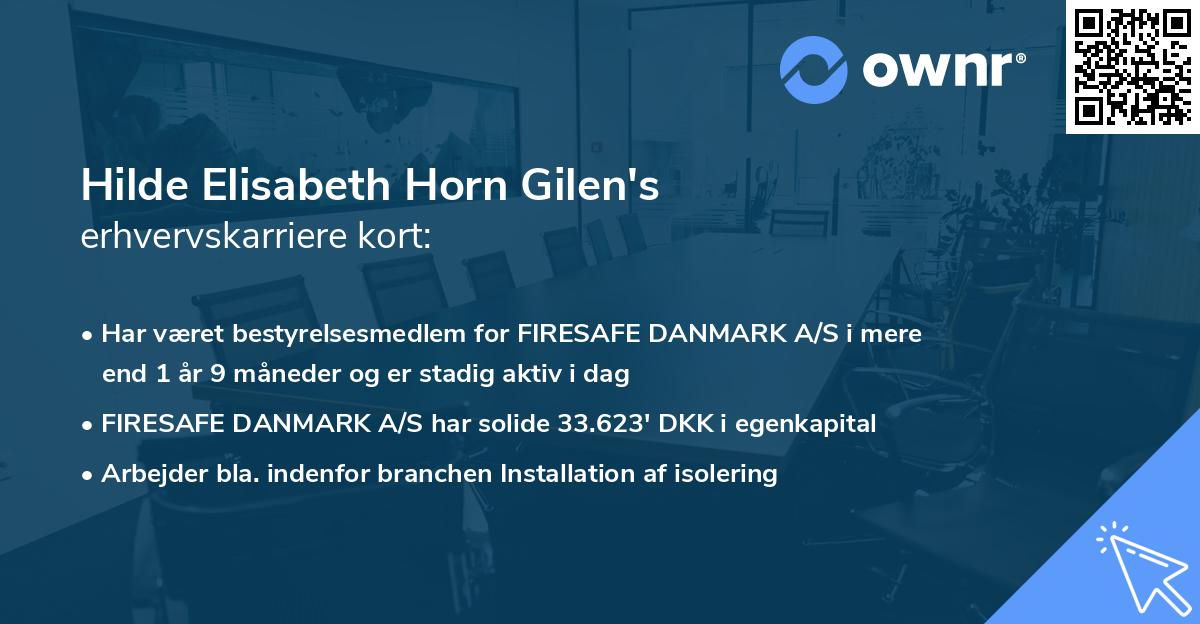 ownr®

Hilde Elisabeth Horn Gilen's
erhvervskarriere kort:

• Har været bestyrelsesmedlem for FIRESAFE DANMARK A/S i mere end 1 år 9 måneder og er stadig aktiv i dag
• FIRESAFE DANMARK A/S har solide 33.623' DKK i egenkapital
• Arbejder bla. indenfor branchen Installation af isolering